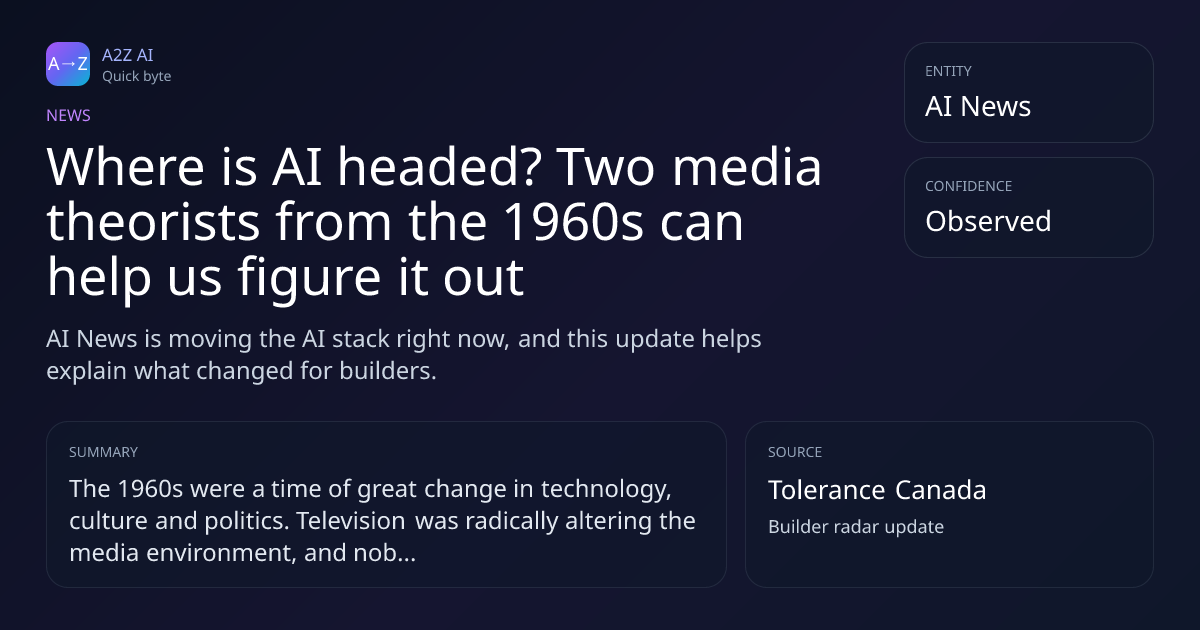 A→Z
A2Z AI
Quick byte

NEWS

Where is AI headed? Two media theorists from the 1960s can help us figure it out

AI News is moving the AI stack right now, and this update helps explain what changed for builders.

ENTITY
AI News

CONFIDENCE
Observed

SUMMARY
The 1960s were a time of great change in technology, culture and politics. Television was radically altering the media environment, and nob...

SOURCE
Tolerance Canada
Builder radar update